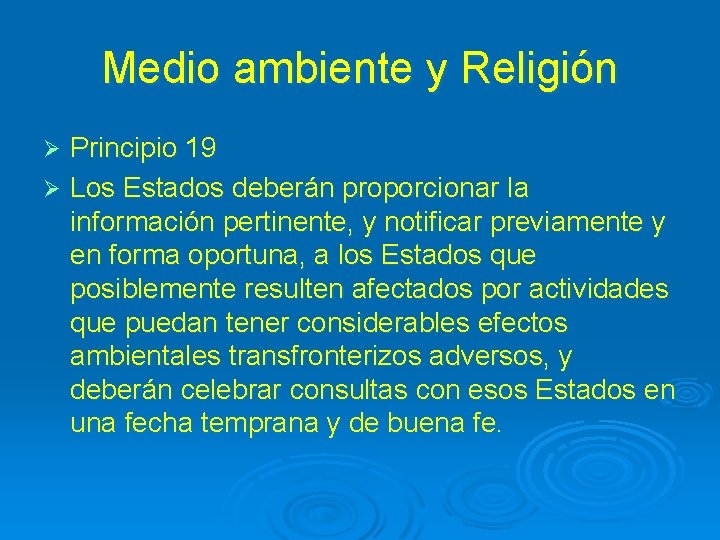 Medio ambiente y Religión

➢ Principio 19
➢ Los Estados deberán proporcionar la información pertinente, y notificar previamente y en forma oportuna, a los Estados que posiblemente resulten afectados por actividades que puedan tener considerables efectos ambientales transfronterizos adversos, y deberán celebrar consultas con esos Estados en una fecha temprana y de buena fe.